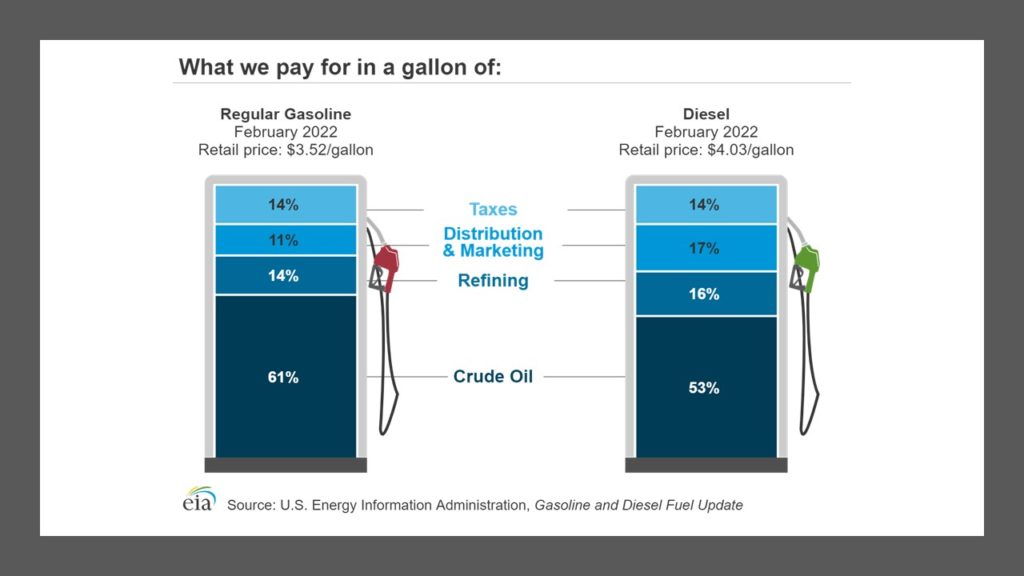 What we pay for in a gallon of:

Regular Gasoline
February 2022
Retail price: $3.52/gallon

14%
11%
14%
61%

Taxes
Distribution & Marketing
Refining
Crude Oil

Diesel
February 2022
Retail price: $4.03/gallon

14%
17%
16%
53%

eia Source: U.S. Energy Information Administration, Gasoline and Diesel Fuel Update